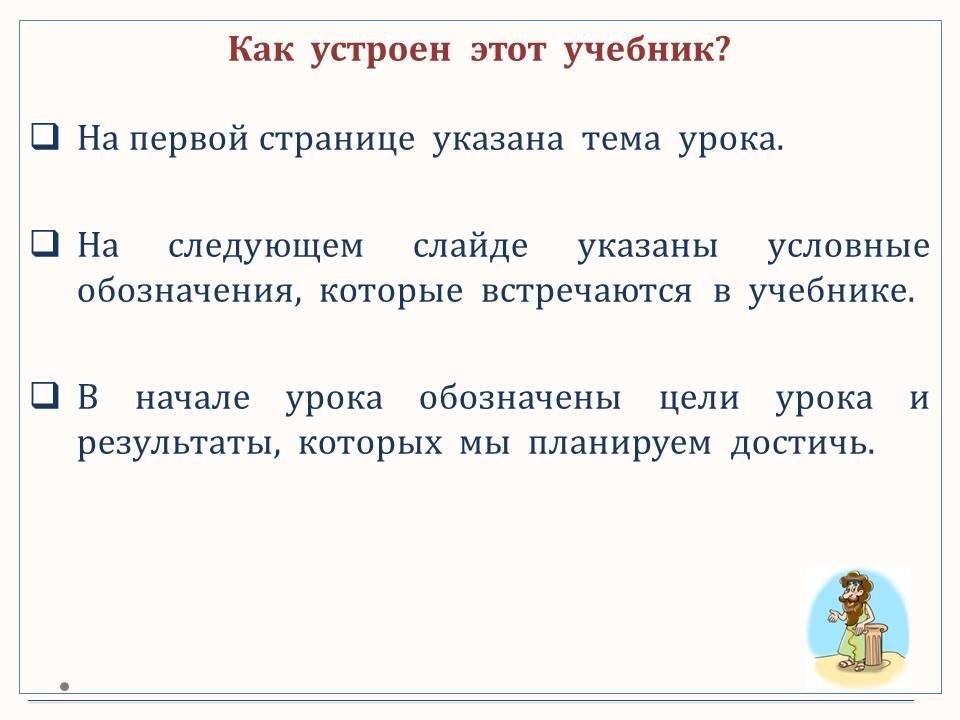 Как устроен этот учебник?

❑ На первой странице указана тема урока.

❑ На следующем слайде указаны условные обозначения, которые встречаются в учебнике.

❑ В начале урока обозначены цели урока и результаты, которых мы планируем достичь.